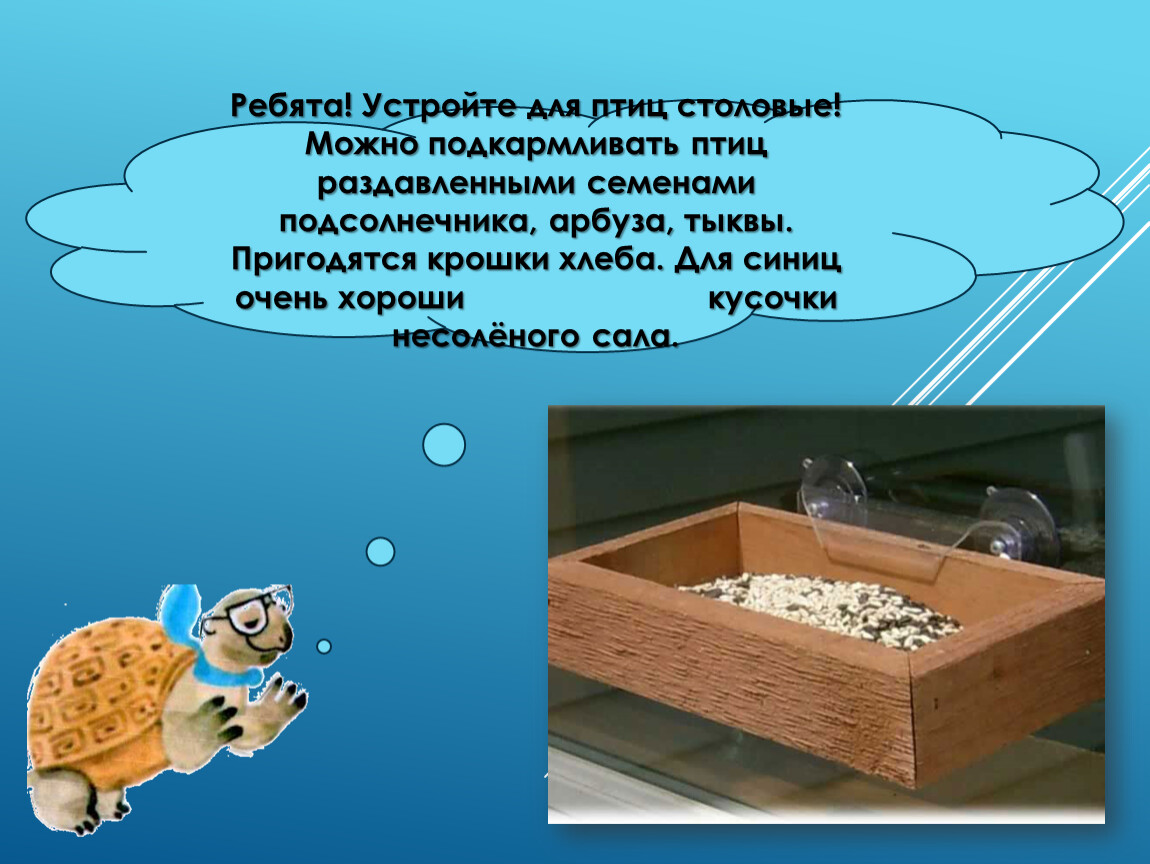 Ребята! Устройте для птиц столовые! Можно подкармливать птиц раздавленными семенами подсолнечника, арбуза, тыквы. Пригодятся крошки хлеба. Для синиц очень хороши кусочки несолёного сала.